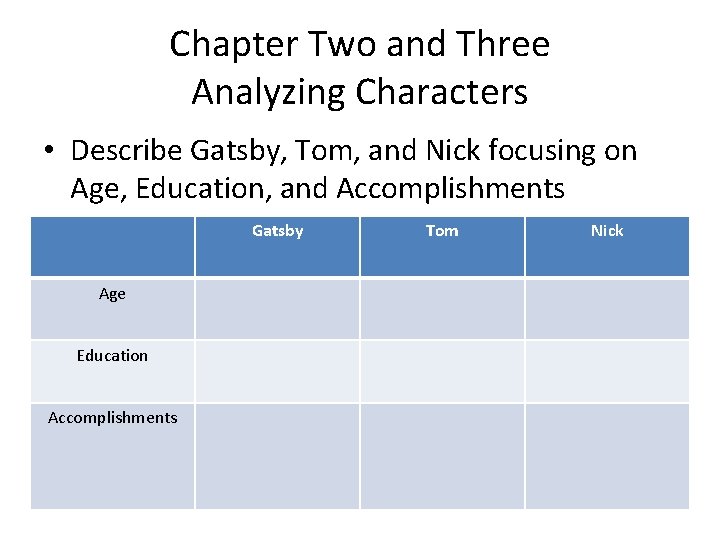 Chapter Two and Three
Analyzing Characters

• Describe Gatsby, Tom, and Nick focusing on Age, Education, and Accomplishments

| | Gatsby | Tom | Nick |
|---|---|---|---|
| Age | | | |
| Education | | | |
| Accomplishments | | | |